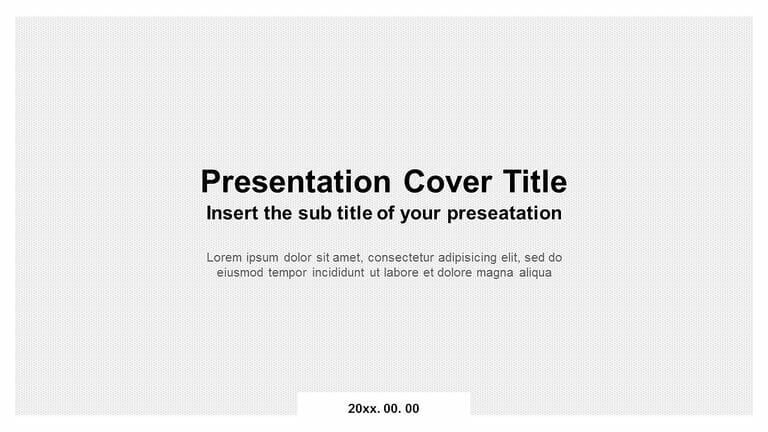 Presentation Cover Title
Insert the sub title of your preseatation

Lorem ipsum dolor sit amet, consectetur adipisicing elit, sed do eiusmod tempor incididunt ut labore et dolore magna aliqua

20xx. 00. 00